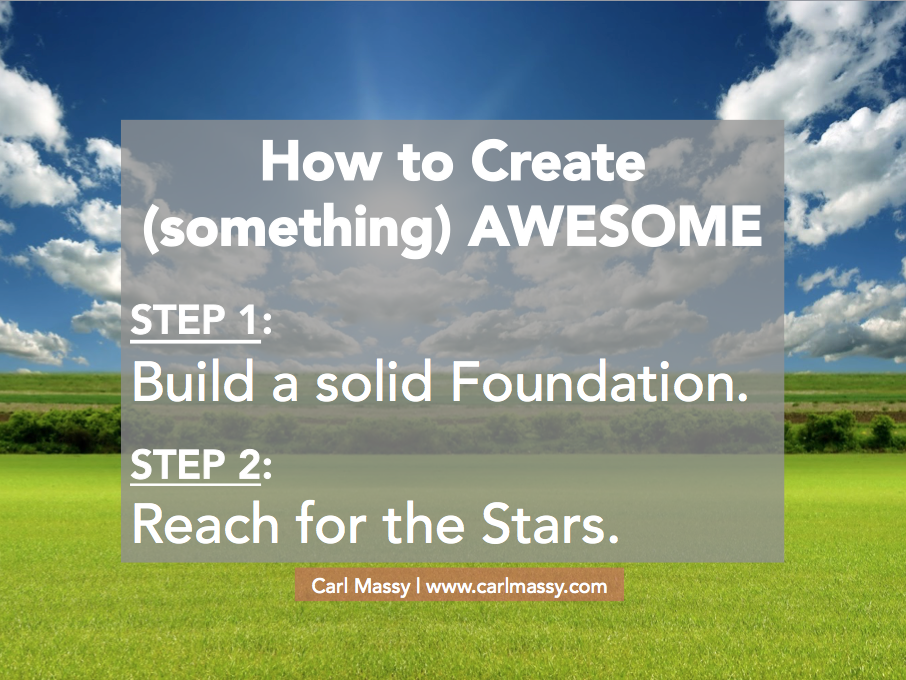 How to Create (something) AWESOME

STEP 1:
Build a solid Foundation.

STEP 2:
Reach for the Stars.

Carl Massy | www.carlmassy.com